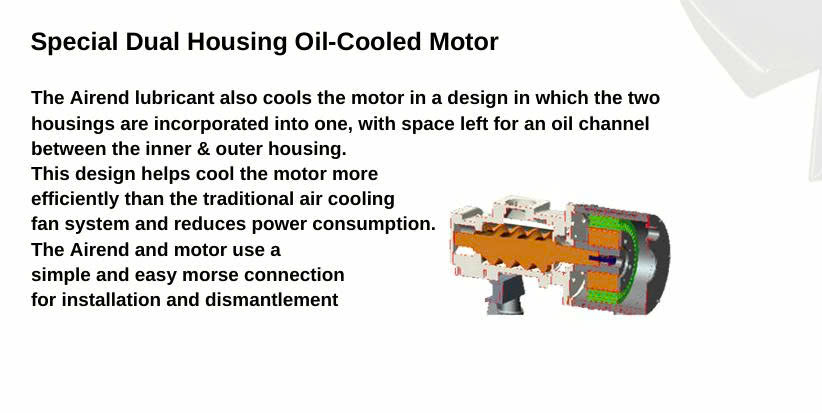 Special Dual Housing Oil-Cooled Motor

The Airend lubricant also cools the motor in a design in which the two housings are incorporated into one, with space left for an oil channel between the inner & outer housing.
This design helps cool the motor more efficiently than the traditional air cooling fan system and reduces power consumption.
The Airend and motor use a simple and easy morse connection for installation and dismantlement